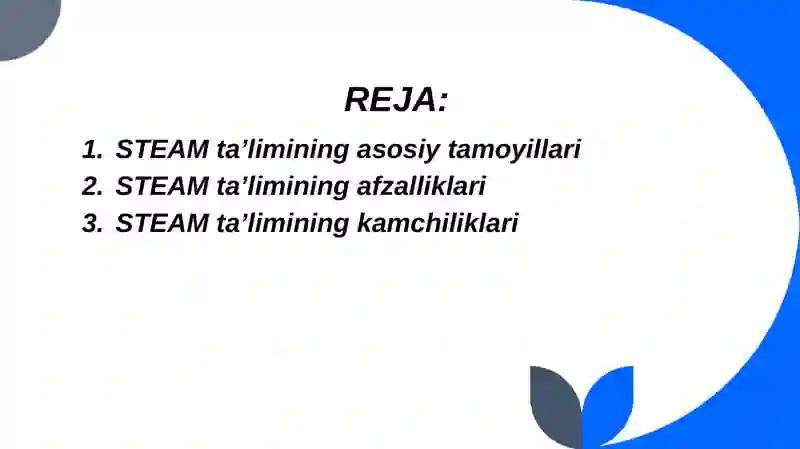 REJA:

1. STEAM ta’limining asosiy tamoyillari
2. STEAM ta’limining afzalliklari
3. STEAM ta’limining kamchiliklari